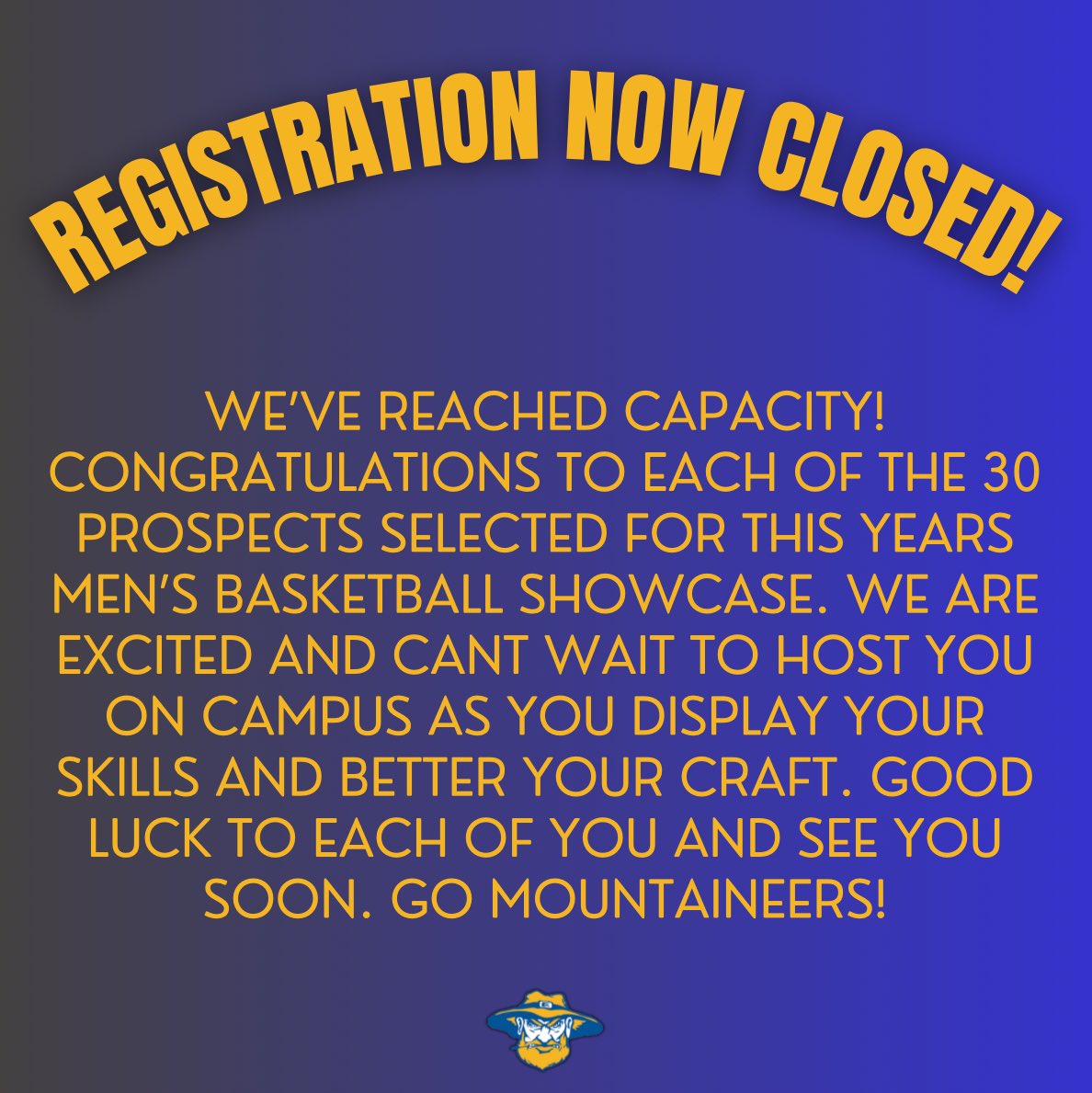 REGISTRATION NOW CLOSED!

WE'VE REACHED CAPACITY! CONGRATULATIONS TO EACH OF THE 30 PROSPECTS SELECTED FOR THIS YEARS MEN'S BASKETBALL SHOWCASE. WE ARE EXCITED AND CANT WAIT TO HOST YOU ON CAMPUS AS YOU DISPLAY YOUR SKILLS AND BETTER YOUR CRAFT. GOOD LUCK TO EACH OF YOU AND SEE YOU SOON. GO MOUNTAINEERS!